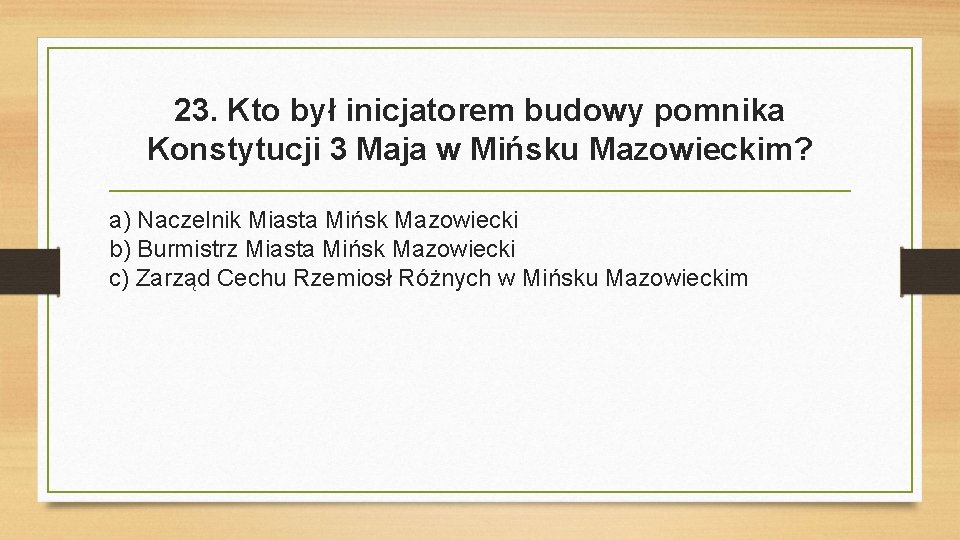 23. Kto był inicjatorem budowy pomnika Konstytucji 3 Maja w Mińsku Mazowieckim?

a) Naczelnik Miasta Mińsk Mazowiecki
b) Burmistrz Miasta Mińsk Mazowiecki
c) Zarząd Cechu Rzemiosł Różnych w Mińsku Mazowieckim